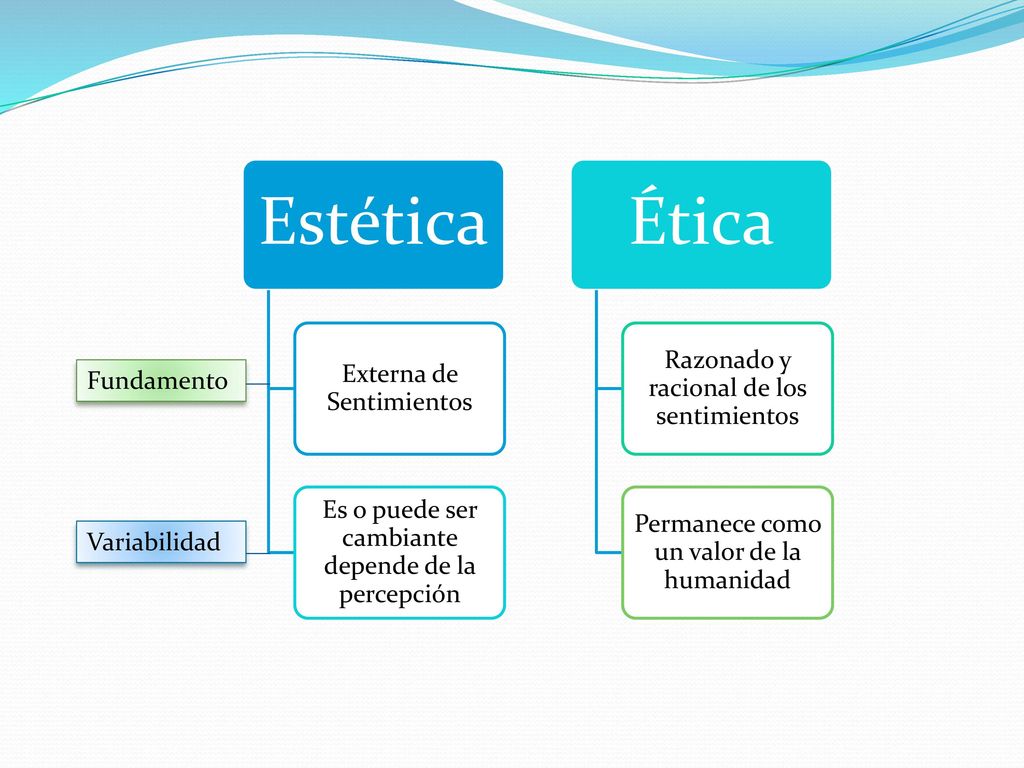 Estética

Fundamento

Externa de Sentimientos

Variabilidad

Es o puede ser cambiante depende de la percepción

Ética

Razonado y racional de los sentimientos

Permanece como un valor de la humanidad